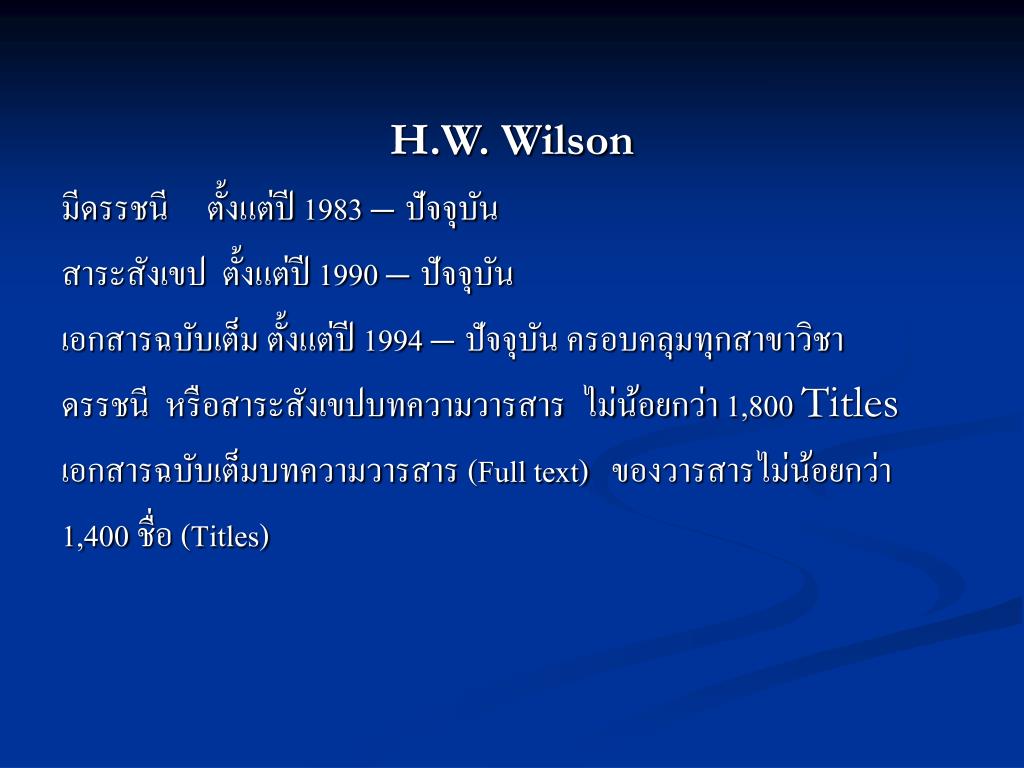 H.W. Wilson

มีดรรชนี ตั้งแต่ปี 1983 – ปัจจุบัน

สาระสังเขป ตั้งแต่ปี 1990 – ปัจจุบัน

เอกสารฉบับเต็ม ตั้งแต่ปี 1994 – ปัจจุบัน ครอบคลุมทุกสาขาวิชา

ดรรชนี หรือสาระสังเขปบทความวารสาร ไม่น้อยกว่า 1,800 Titles

เอกสารฉบับเต็มบทความวารสาร (Full text) ของวารสารไม่น้อยกว่า 1,400 ชื่อ (Titles)